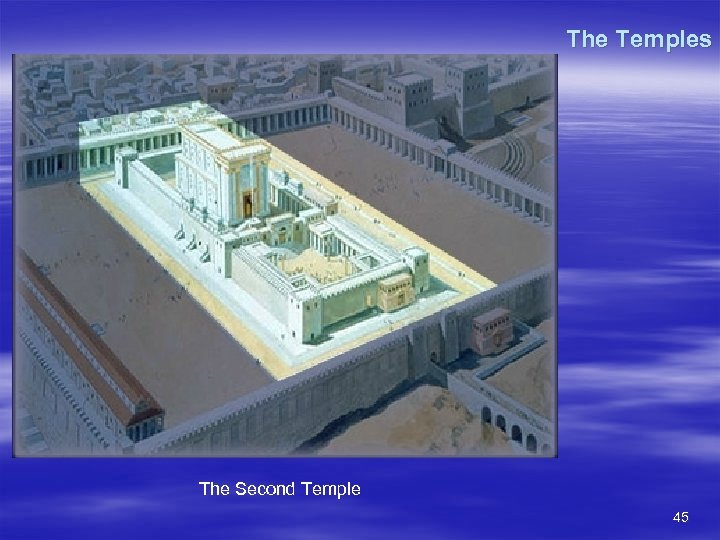 The Temples

The Second Temple

45